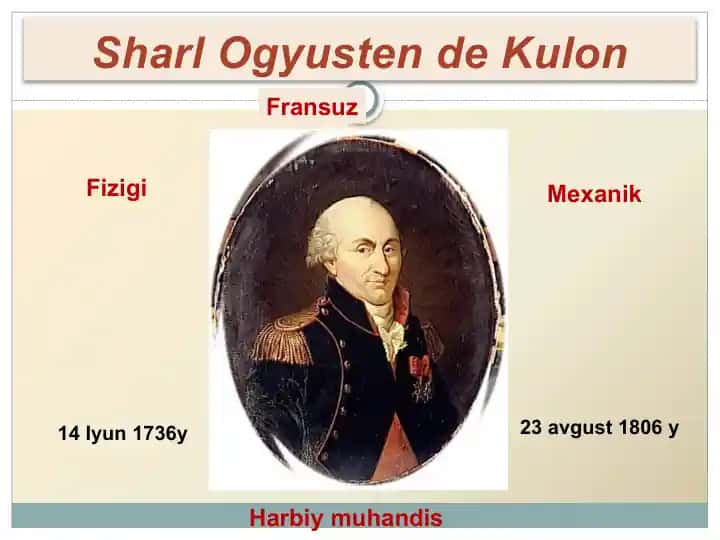 Sharl Ogyusten de Kulon

Fransuz

Fizigi

Mexanik

14 Iyun 1736y

23 avgust 1806 y

Harbiy muhandis